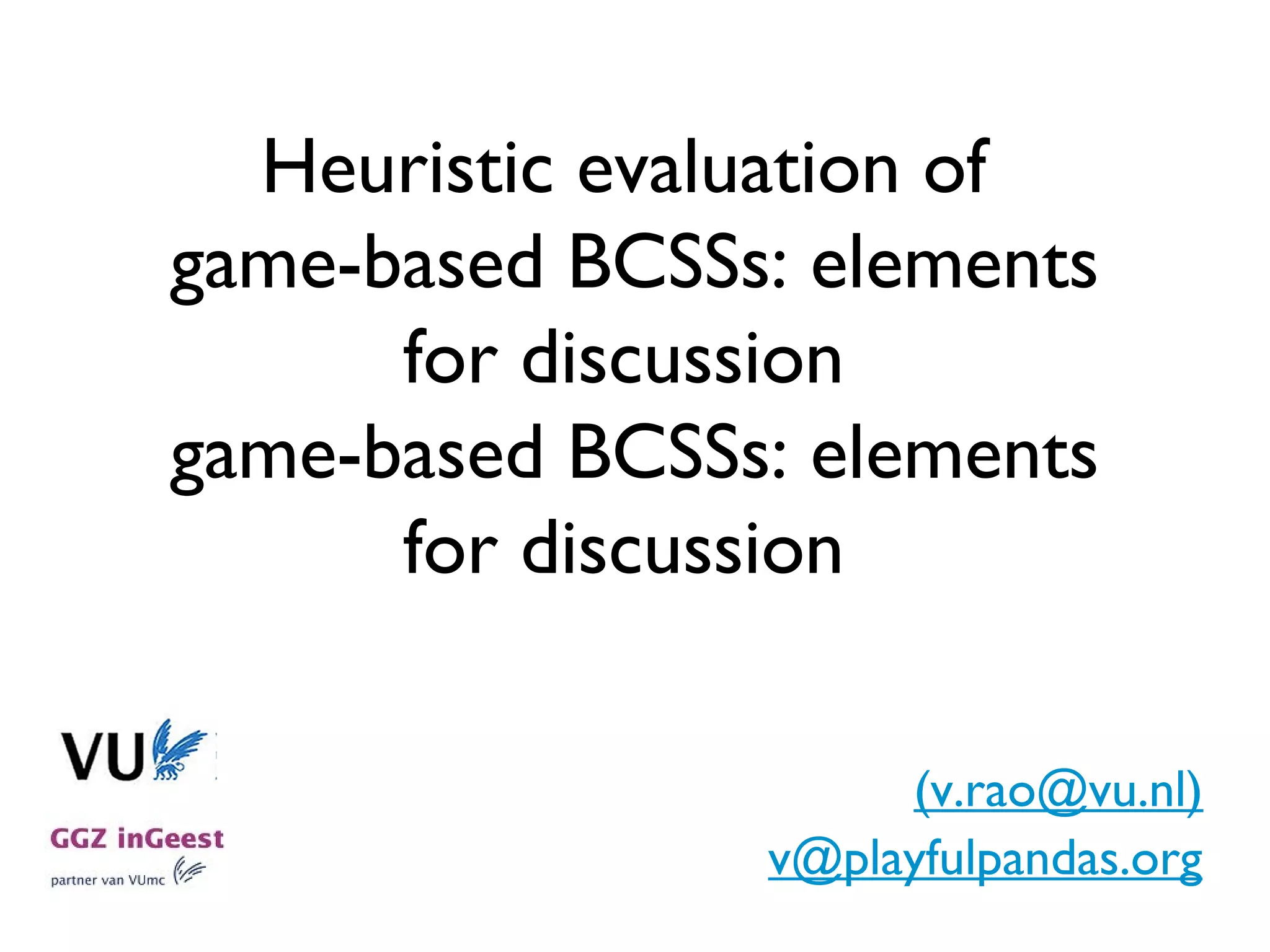 Heuristic evaluation of game-based BCSSs: elements for discussion game-based BCSSs: elements for discussion

VU

GGZ inGeest
partner van VUmc

(v.rao@vu.nl)
v@playfulpandas.org